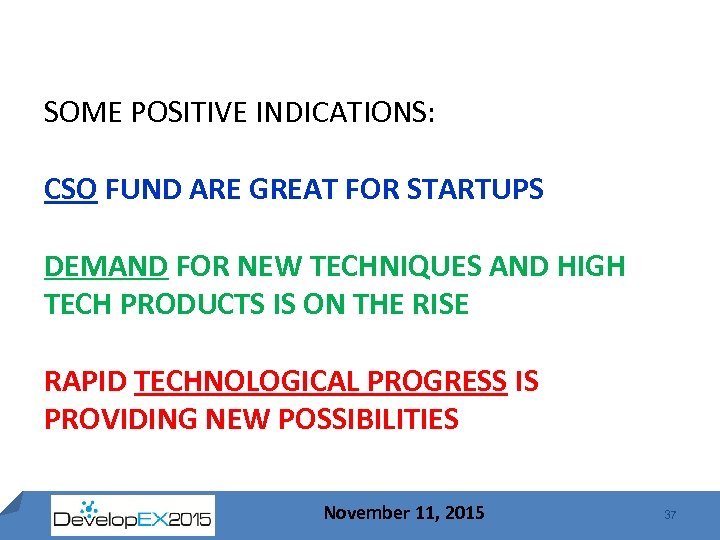 SOME POSITIVE INDICATIONS:

CSO FUND ARE GREAT FOR STARTUPS

DEMAND FOR NEW TECHNIQUES AND HIGH TECH PRODUCTS IS ON THE RISE

RAPID TECHNOLOGICAL PROGRESS IS PROVIDING NEW POSSIBILITIES

DevelopEX2015

November 11, 2015

37